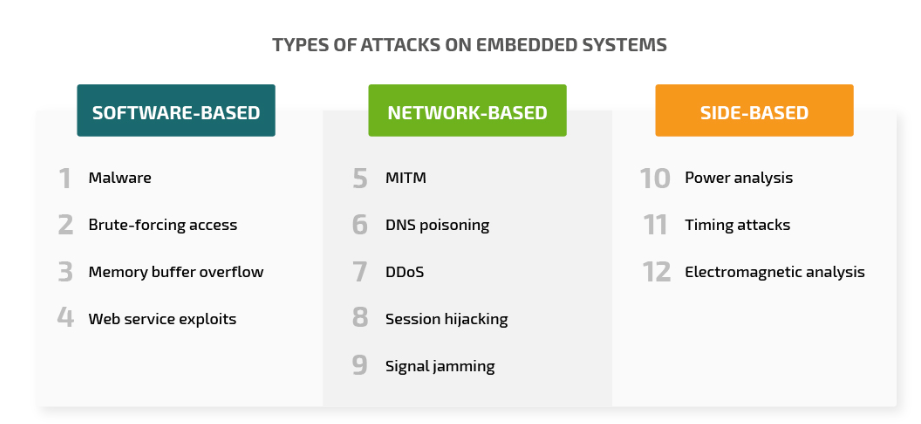 TYPES OF ATTACKS ON EMBEDDED SYSTEMS

SOFTWARE-BASED

1 Malware

2 Brute-forcing access

3 Memory buffer overflow

4 Web service exploits

NETWORK-BASED

5 MITM

6 DNS poisoning

7 DDoS

8 Session hijacking

9 Signal jamming

SIDE-BASED

10 Power analysis

11 Timing attacks

12 Electromagnetic analysis